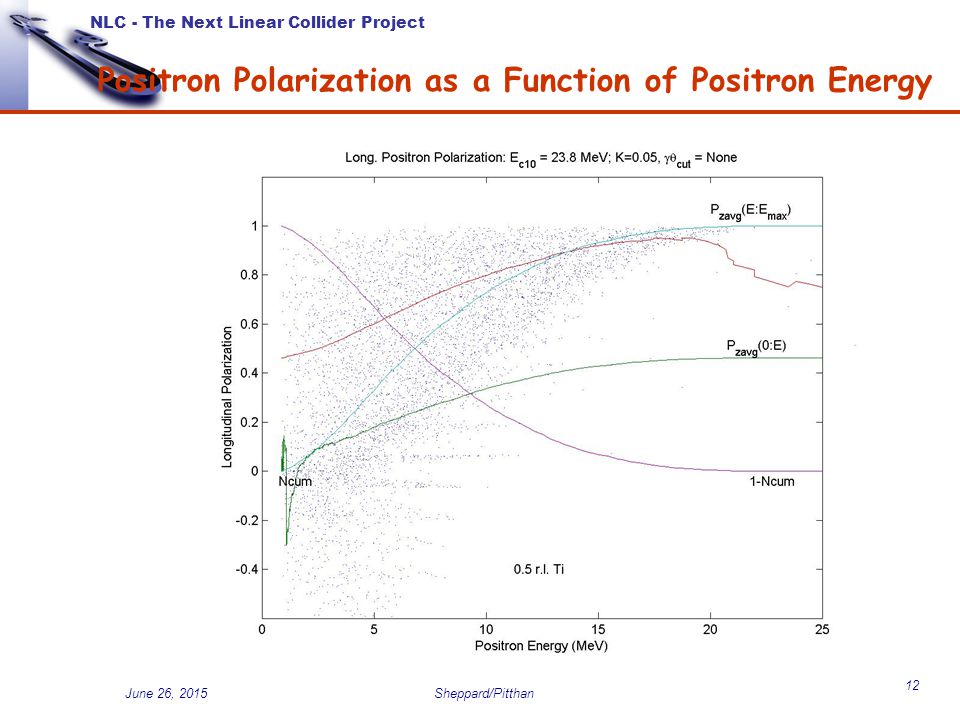 NLC - The Next Linear Collider Project

Positron Polarization as a Function of Positron Energy

Long. Positron Polarization: $E_{c10}$ = 23.8 MeV; K=0.05, $\gamma\theta_{cut}$ = None

$P_{zavg}(E:E_{max})$

$P_{zavg}(0:E)$

Ncum

1-Ncum

0.5 r.l. Ti

Longitudinal Polarization

1
0.8
0.6
0.4
0.2
0
-0.2
-0.4

0 5 10 15 20 25

Positron Energy (MeV)

June 26, 2015

Sheppard/Pitthan

12